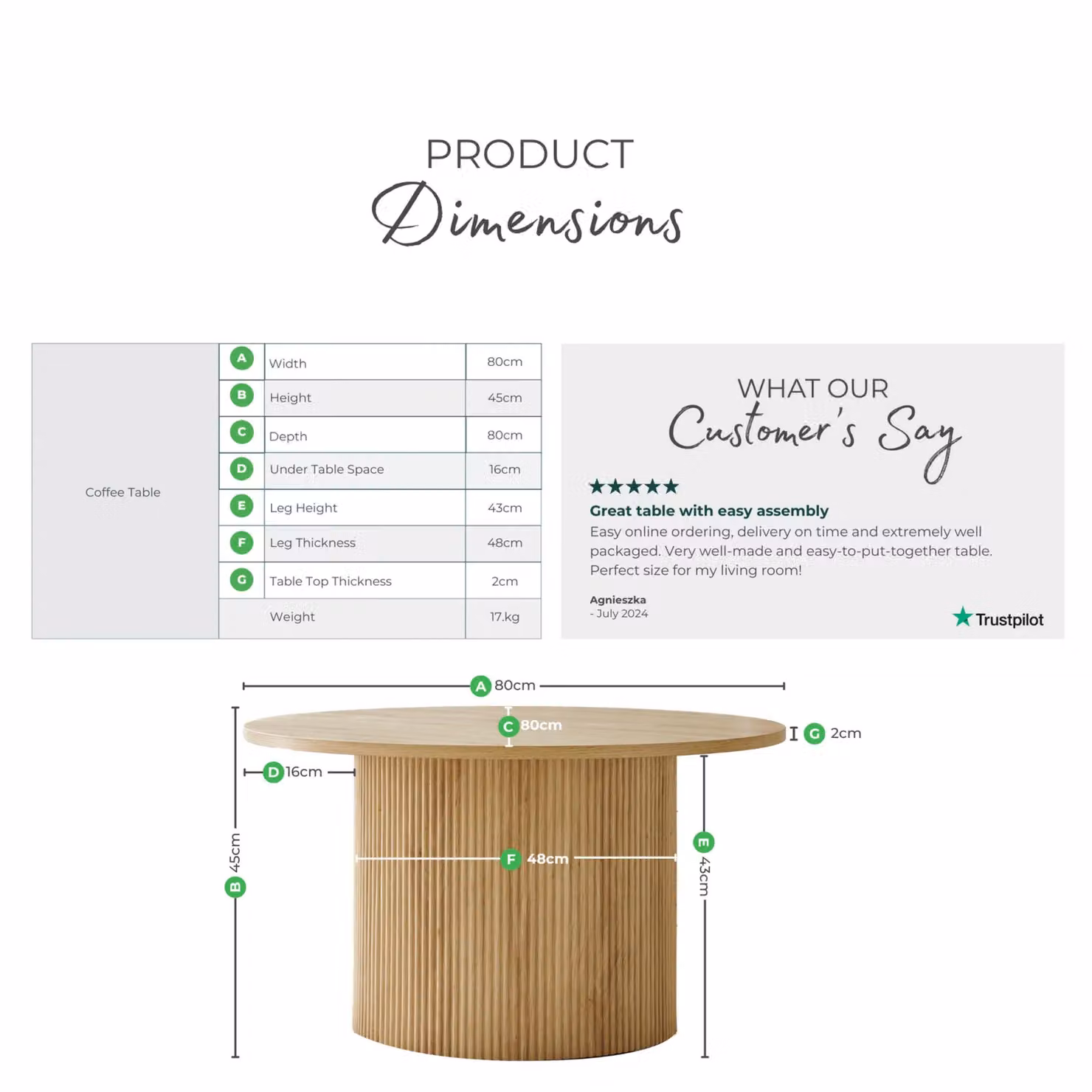 PRODUCT
Dimensions

| Coffee Table | A | Width | 80cm |
|---|---|---|---|
| | B | Height | 45cm |
| | C | Depth | 80cm |
| | D | Under Table Space | 16cm |
| | E | Leg Height | 43cm |
| | F | Leg Thickness | 48cm |
| | G | Table Top Thickness | 2cm |
| | | Weight | 17.kg |

WHAT OUR
Customer's Say

★★★★★
Great table with easy assembly
Easy online ordering, delivery on time and extremely well packaged. Very well-made and easy-to-put-together table. Perfect size for my living room!

Agnieszka
- July 2024

Trustpilot

A 80cm
C 80cm
G 2cm
D 16cm
B 45cm
F 48cm
E 43cm